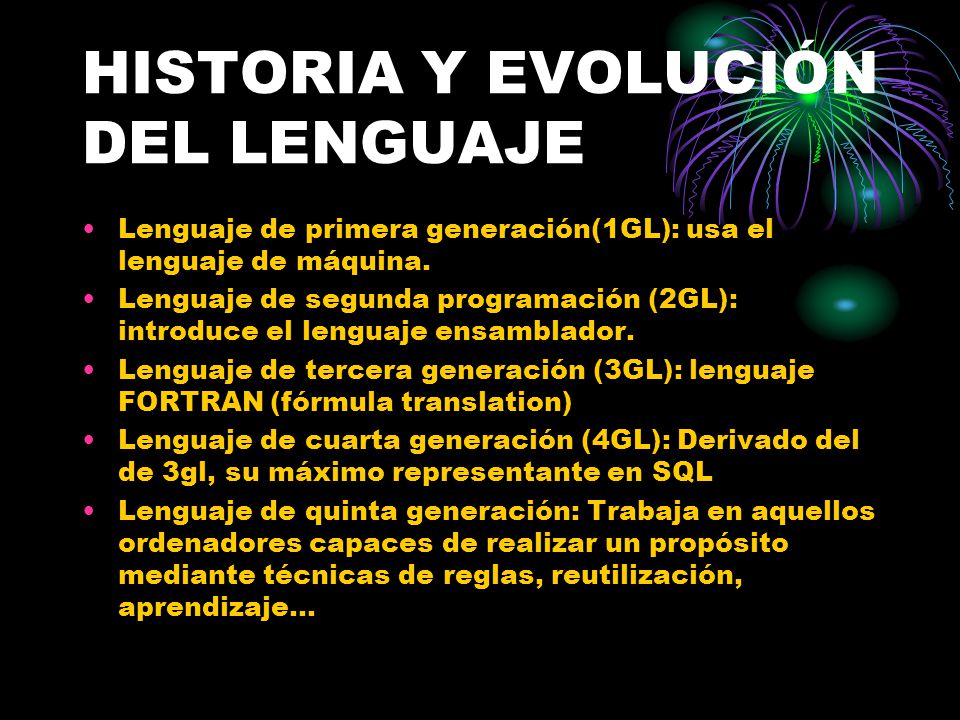 HISTORIA Y EVOLUCIÓN DEL LENGUAJE

• Lenguaje de primera generación(1GL): usa el lenguaje de máquina.
• Lenguaje de segunda programación (2GL): introduce el lenguaje ensamblador.
• Lenguaje de tercera generación (3GL): lenguaje FORTRAN (fórmula translation)
• Lenguaje de cuarta generación (4GL): Derivado del de 3gl, su máximo representante en SQL
• Lenguaje de quinta generación: Trabaja en aquellos ordenadores capaces de realizar un propósito mediante técnicas de reglas, reutilización, aprendizaje…